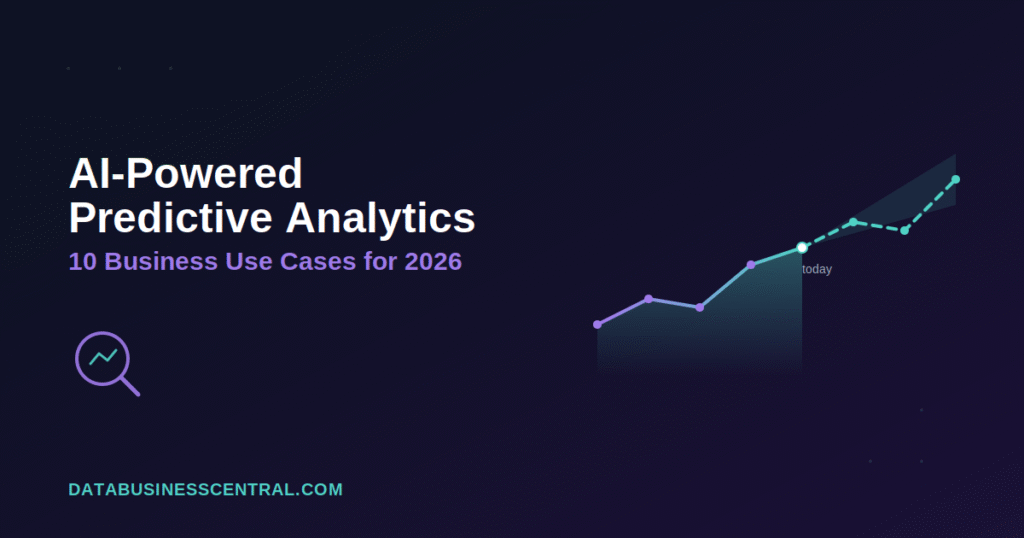 AI-Powered Predictive Analytics

10 Business Use Cases for 2026

today

DATABUSINESSCENTRAL.COM